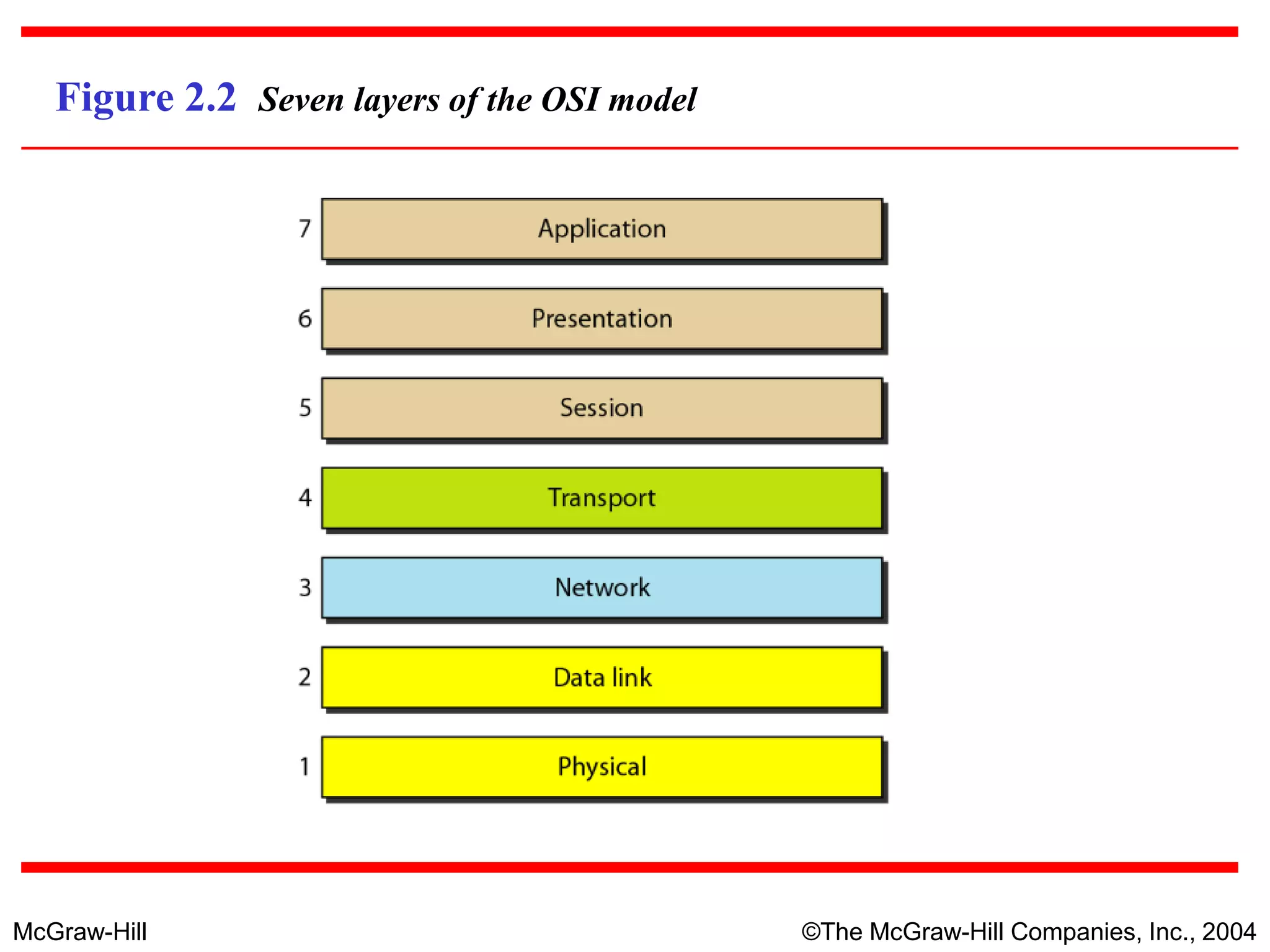 Figure 2.2 Seven layers of the OSI model

7 Application

6 Presentation

5 Session

4 Transport

3 Network

2 Data link

1 Physical

McGraw-Hill

©The McGraw-Hill Companies, Inc., 2004